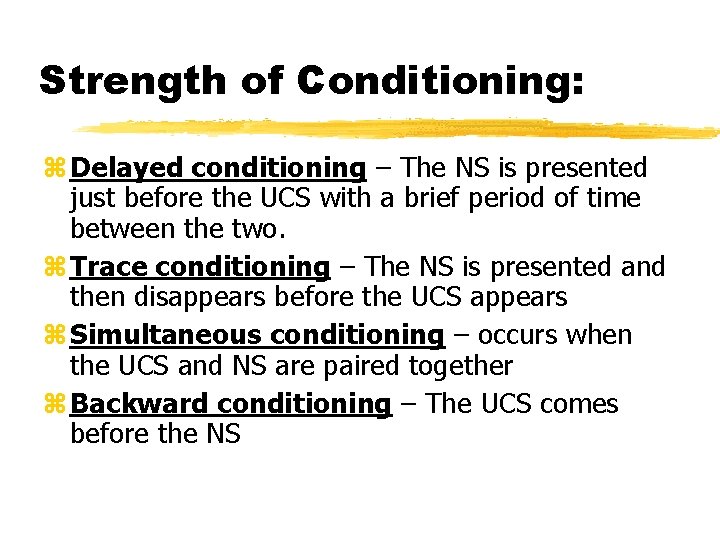 Strength of Conditioning:

⌘ Delayed conditioning – The NS is presented just before the UCS with a brief period of time between the two.

⌘ Trace conditioning – The NS is presented and then disappears before the UCS appears

⌘ Simultaneous conditioning – occurs when the UCS and NS are paired together

⌘ Backward conditioning – The UCS comes before the NS